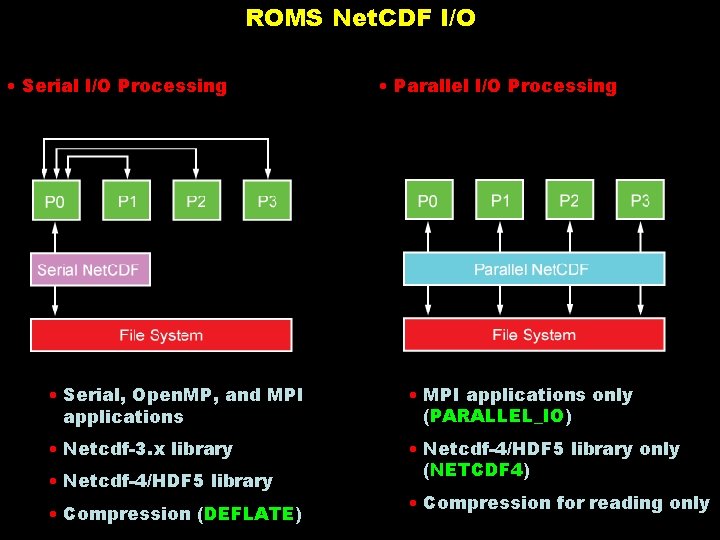 ROMS NetCDF I/O

• Serial I/O Processing

P0
P1
P2
P3

Serial NetCDF

File System

• Serial, OpenMP, and MPI applications

• Netcdf-3.x library

• Netcdf-4/HDF5 library

• Compression (DEFLATE)

• Parallel I/O Processing

P0
P1
P2
P3

Parallel NetCDF

File System

• MPI applications only (PARALLEL_IO)

• Netcdf-4/HDF5 library only (NETCDF4)

• Compression for reading only